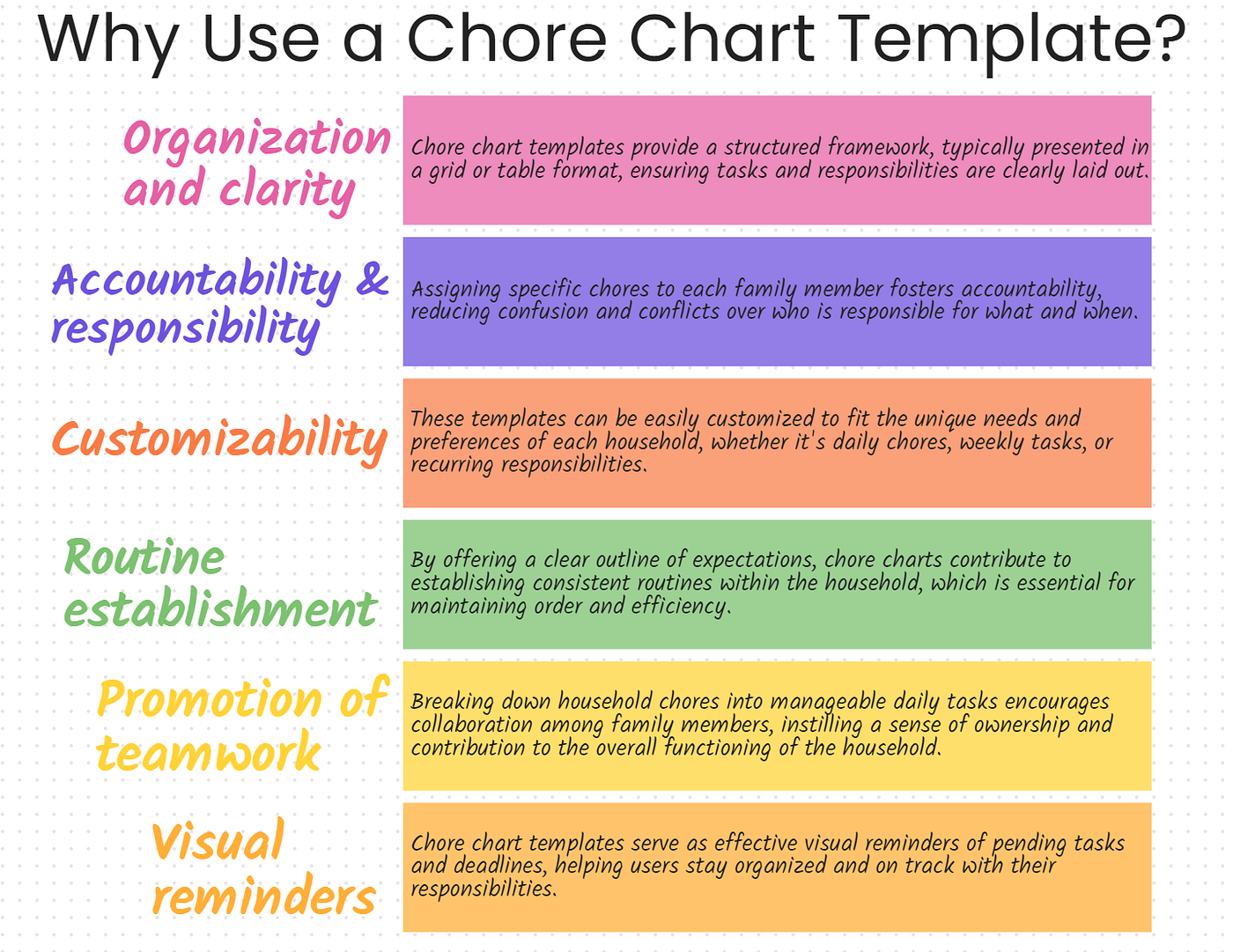 Why Use a Chore Chart Template?

Organization and clarity

Chore chart templates provide a structured framework, typically presented in a grid or table format, ensuring tasks and responsibilities are clearly laid out.

Accountability & responsibility

Assigning specific chores to each family member fosters accountability, reducing confusion and conflicts over who is responsible for what and when.

Customizability

These templates can be easily customized to fit the unique needs and preferences of each household, whether it's daily chores, weekly tasks, or recurring responsibilities.

Routine establishment

By offering a clear outline of expectations, chore charts contribute to establishing consistent routines within the household, which is essential for maintaining order and efficiency.

Promotion of teamwork

Breaking down household chores into manageable daily tasks encourages collaboration among family members, instilling a sense of ownership and contribution to the overall functioning of the household.

Visual reminders

Chore chart templates serve as effective visual reminders of pending tasks and deadlines, helping users stay organized and on track with their responsibilities.